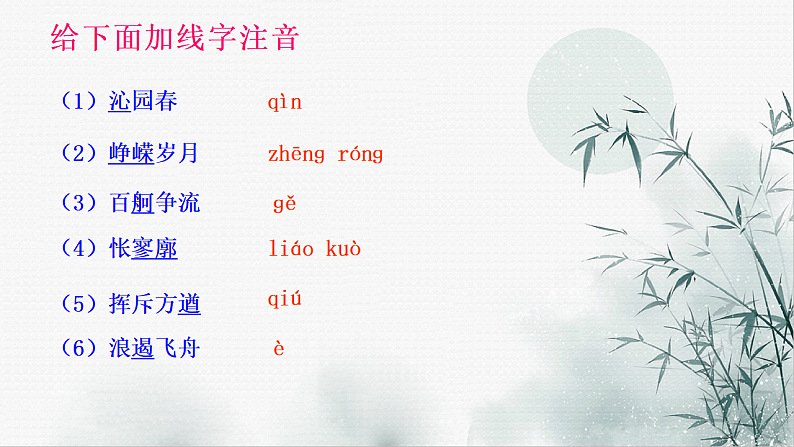 给下面加线字注音

（1）沁园春　　qìn

（2）峥嵘岁月　　zhēng róng

（3）百舸争流　　gě

（4）怅寥廓　　liáo kuò

（5）挥斥方遒　　qiú

（6）浪遏飞舟　　è